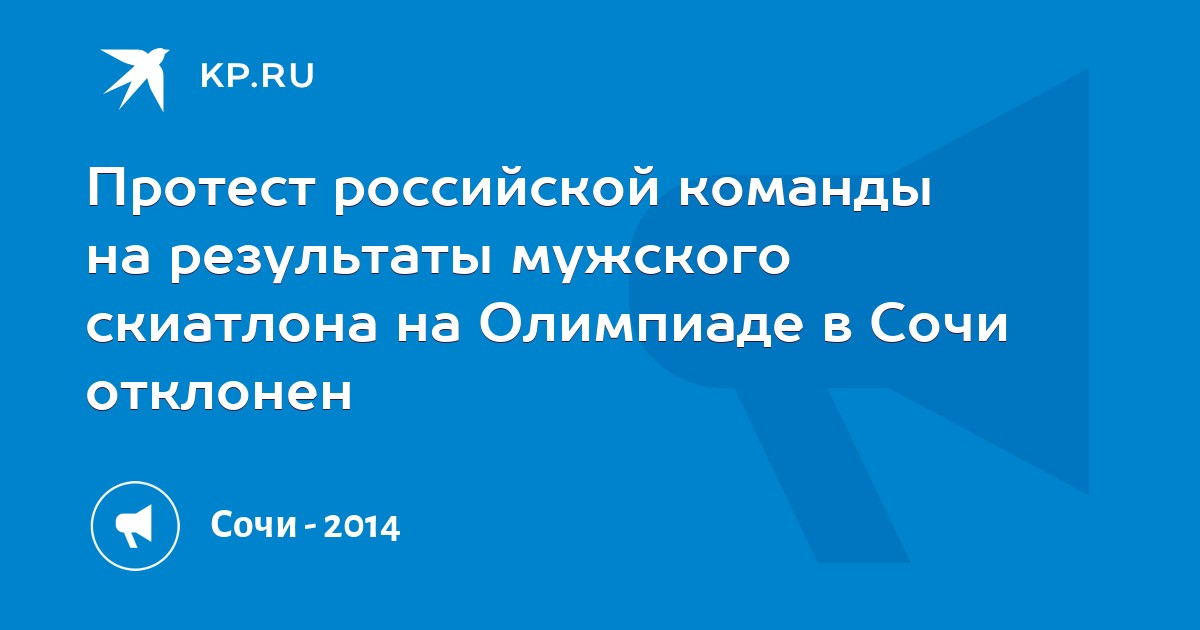 KP.RU

Протест российской команды на результаты мужского скиатлона на Олимпиаде в Сочи отклонен

Сочи - 2014